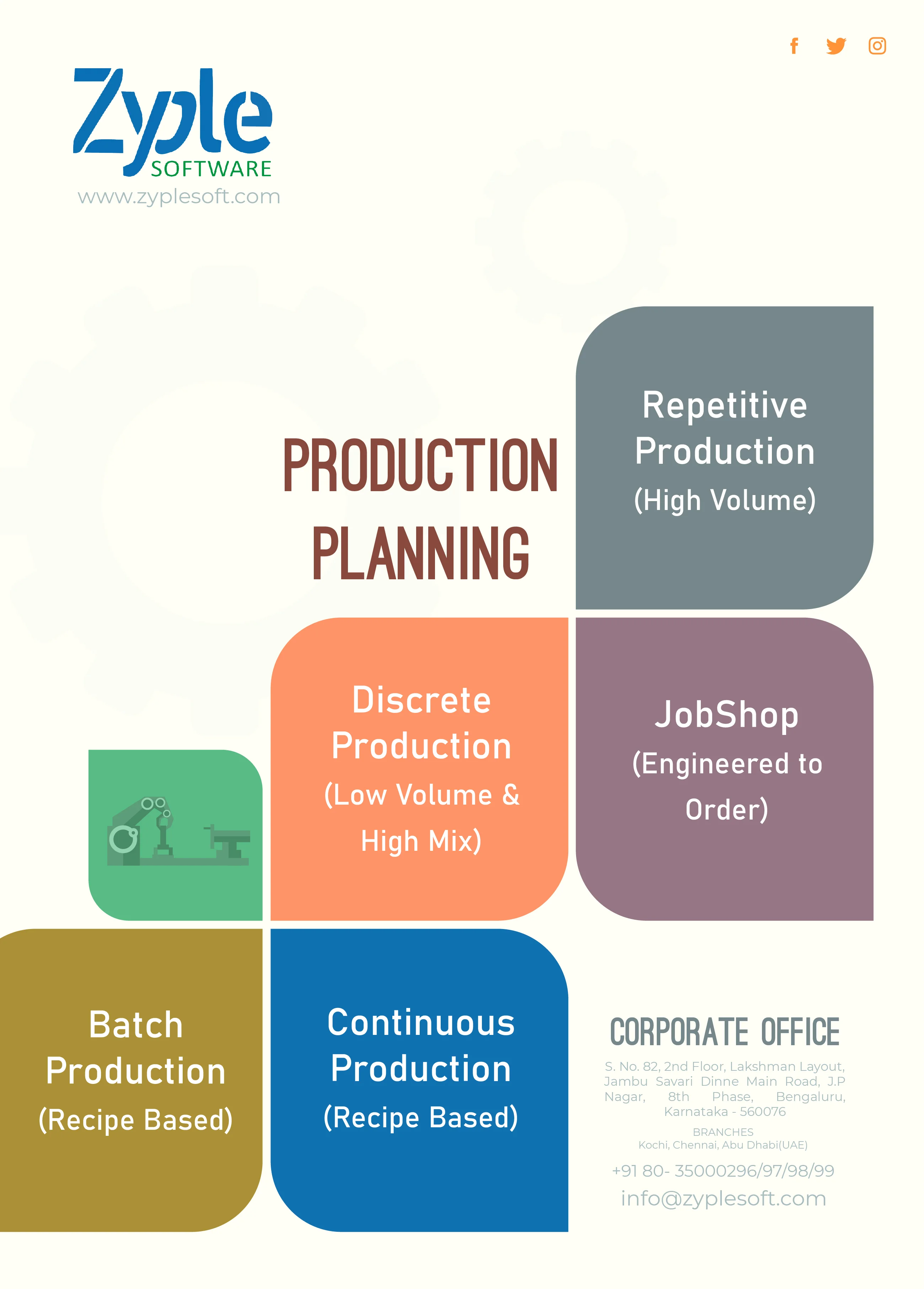 Zyple
SOFTWARE
www.zyplesoft.com

PRODUCTION PLANNING

Repetitive Production
(High Volume)

Discrete Production
(Low Volume & High Mix)

JobShop
(Engineered to Order)

Batch Production
(Recipe Based)

Continuous Production
(Recipe Based)

CORPORATE OFFICE
S. No. 82, 2nd Floor, Lakshman Layout, Jambu Savari Dinne Main Road, J.P Nagar, 8th Phase, Bengaluru, Karnataka - 560076

BRANCHES
Kochi, Chennai, Abu Dhabi(UAE)

+91 80- 35000296/97/98/99
info@zyplesoft.com